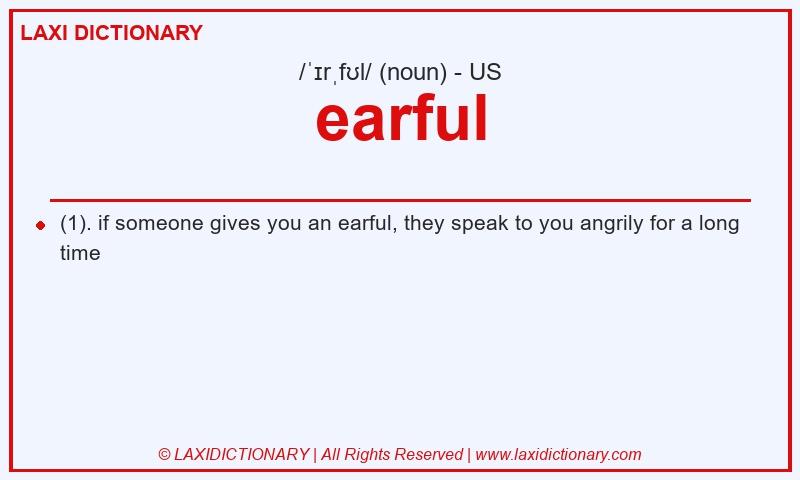 LAXI DICTIONARY

/ˈɪrˌfʊl/ (noun) - US

earful

(1). if someone gives you an earful, they speak to you angrily for a long time

© LAXIDICTIONARY | All Rights Reserved | www.laxidictionary.com